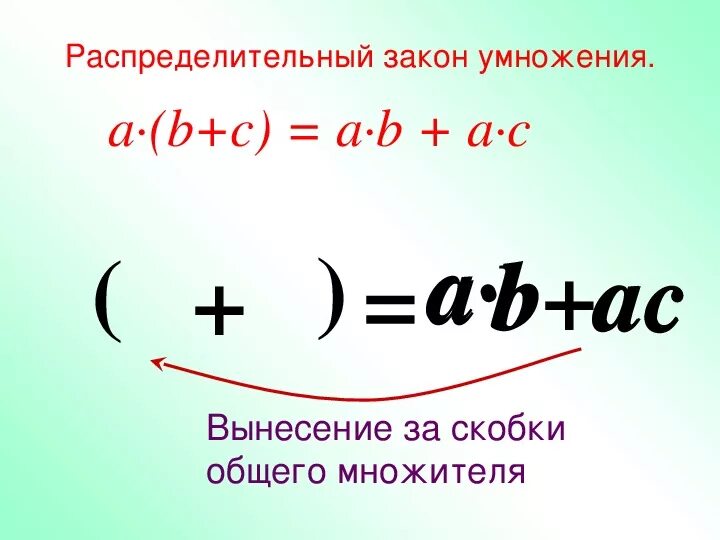 Распределительный закон умножения.

$a \cdot (b+c) = a \cdot b + a \cdot c$

$( \quad + \quad ) = a \cdot b + ac$

Вынесение за скобки общего множителя